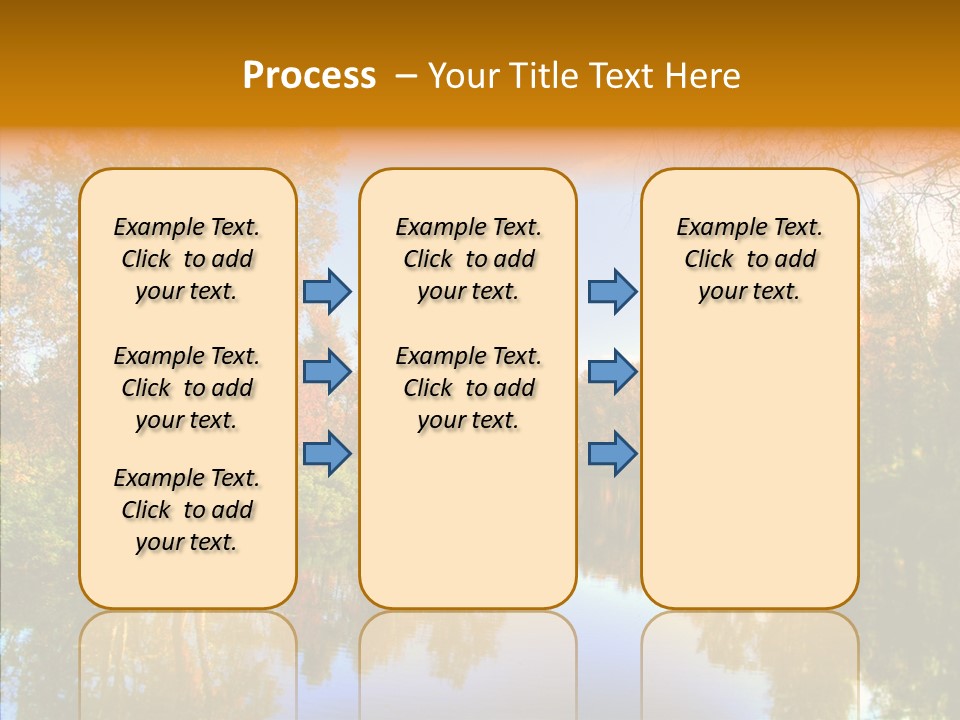 Process – Your Title Text Here

Example Text. Click to add your text.

Example Text. Click to add your text.

Example Text. Click to add your text.

Example Text. Click to add your text.

Example Text. Click to add your text.

Example Text. Click to add your text.